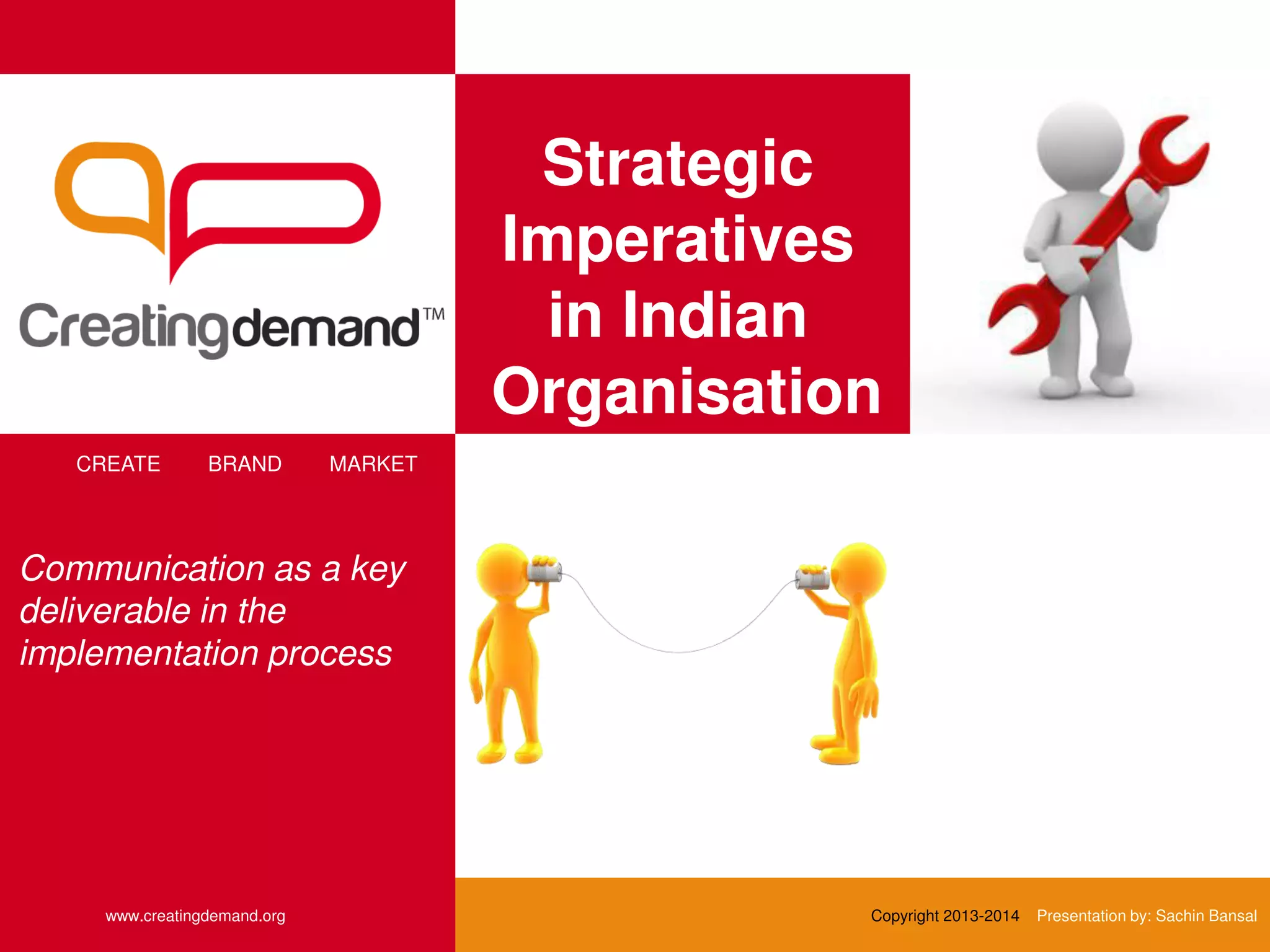 Creatingdemand™

Strategic Imperatives in Indian Organisation

CREATE BRAND MARKET

Communication as a key deliverable in the implementation process

www.creatingdemand.org

Copyright 2013-2014 Presentation by: Sachin Bansal